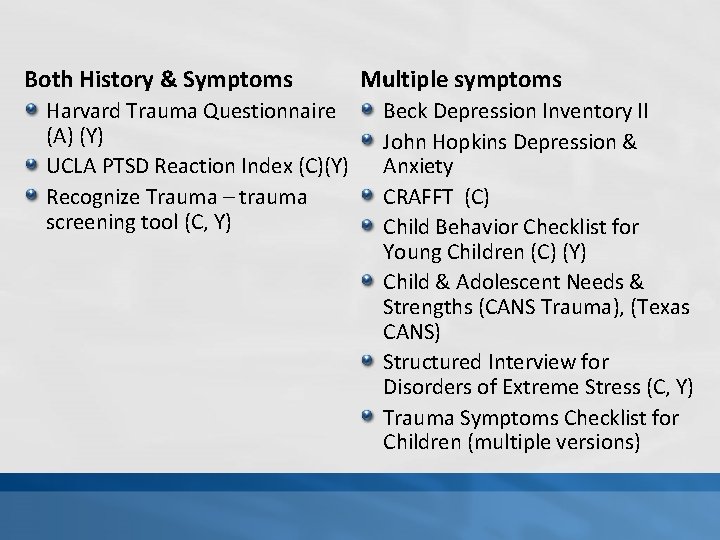 Both History & Symptoms

- Harvard Trauma Questionnaire (A) (Y)
- UCLA PTSD Reaction Index (C)(Y)
- Recognize Trauma – trauma screening tool (C, Y)

Multiple symptoms

- Beck Depression Inventory II
- John Hopkins Depression & Anxiety
- CRAFFT (C)
- Child Behavior Checklist for Young Children (C) (Y)
- Child & Adolescent Needs & Strengths (CANS Trauma), (Texas CANS)
- Structured Interview for Disorders of Extreme Stress (C, Y)
- Trauma Symptoms Checklist for Children (multiple versions)